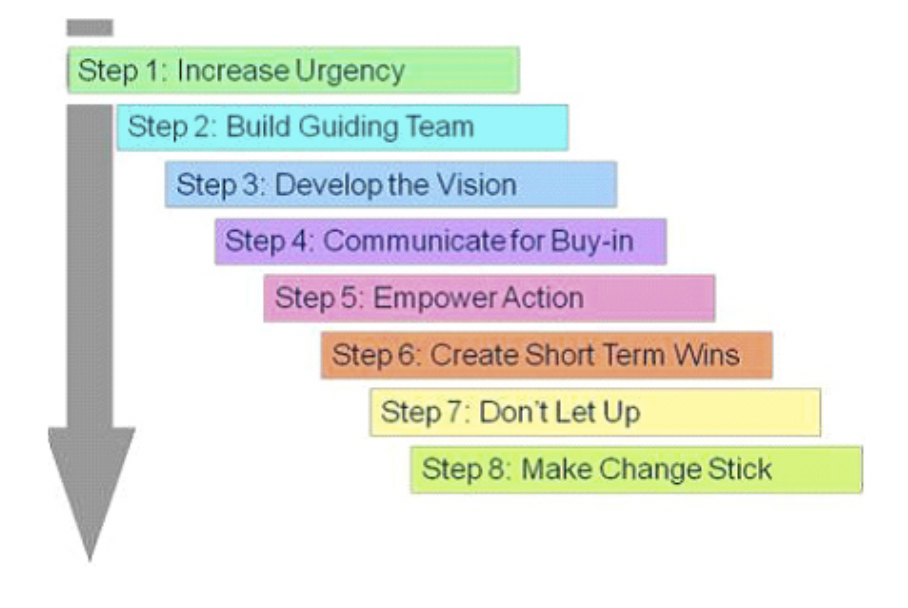 Step 1: Increase Urgency

Step 2: Build Guiding Team

Step 3: Develop the Vision

Step 4: Communicate for Buy-in

Step 5: Empower Action

Step 6: Create Short Term Wins

Step 7: Don't Let Up

Step 8: Make Change Stick